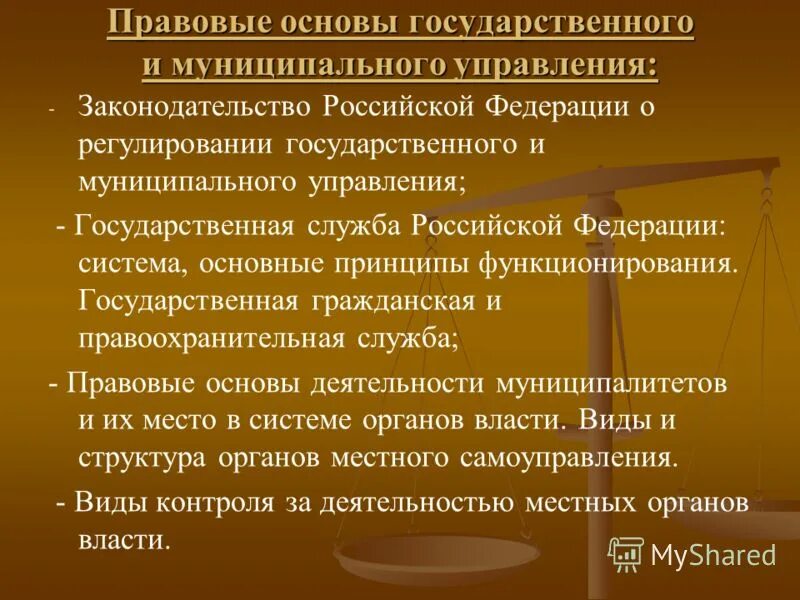 Правовые основы государственного и муниципального управления:

- Законодательство Российской Федерации о регулировании государственного и муниципального управления;

- Государственная служба Российской Федерации: система, основные принципы функционирования. Государственная гражданская и правоохранительная служба;

- Правовые основы деятельности муниципалитетов и их место в системе органов власти. Виды и структура органов местного самоуправления.

- Виды контроля за деятельностью местных органов власти.

MyShared